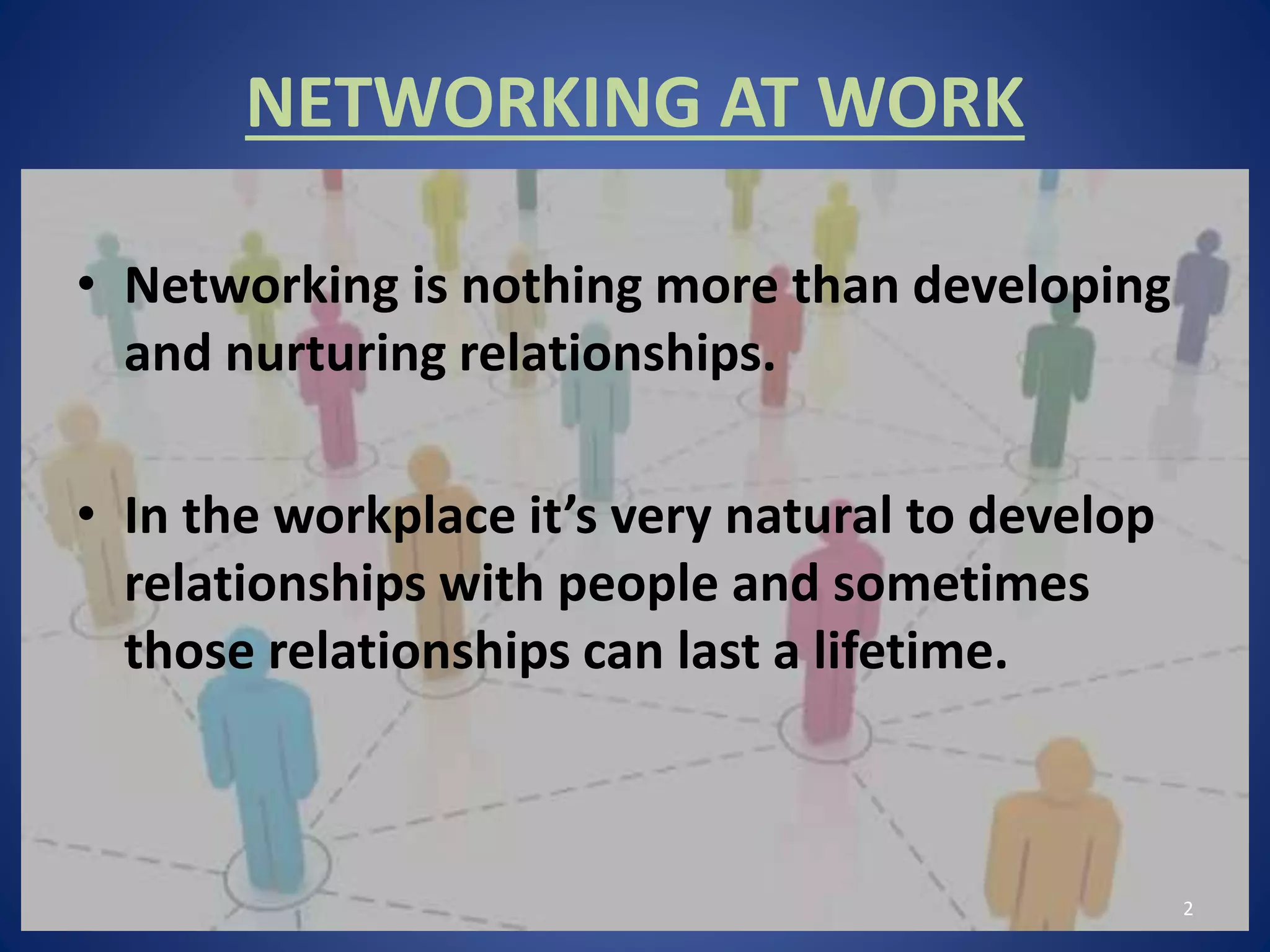 NETWORKING AT WORK

• Networking is nothing more than developing and nurturing relationships.

• In the workplace it’s very natural to develop relationships with people and sometimes those relationships can last a lifetime.

2